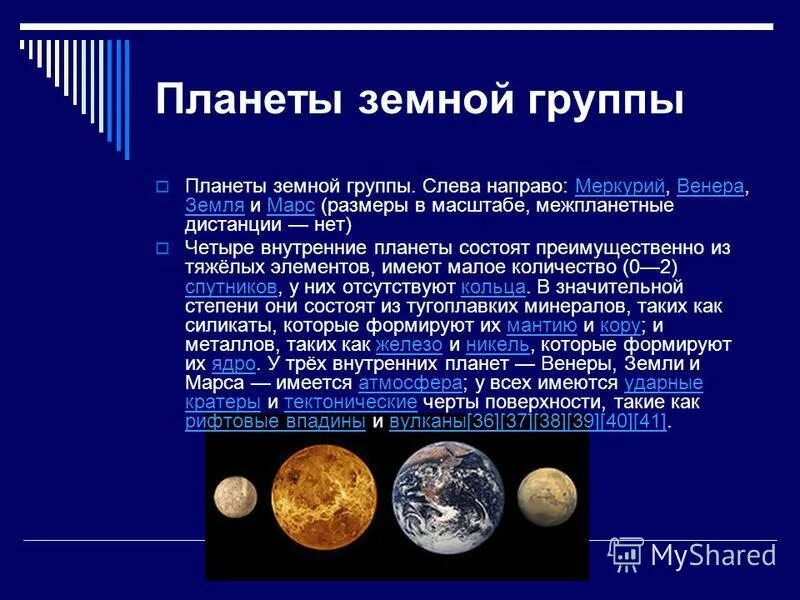 Планеты земной группы

Планеты земной группы. Слева направо: Меркурий, Венера, Земля и Марс (размеры в масштабе, межпланетные дистанции — нет)

Четыре внутренние планеты состоят преимущественно из тяжёлых элементов, имеют малое количество (0—2) спутников, у них отсутствуют кольца. В значительной степени они состоят из тугоплавких минералов, таких как силикаты, которые формируют их мантию и кору; и металлов, таких как железо и никель, которые формируют их ядро. У трёх внутренних планет — Венеры, Земли и Марса — имеется атмосфера; у всех имеются ударные кратеры и тектонические черты поверхности, такие как рифтовые впадины и вулканы[36][37][38][39][40][41].

MyShared